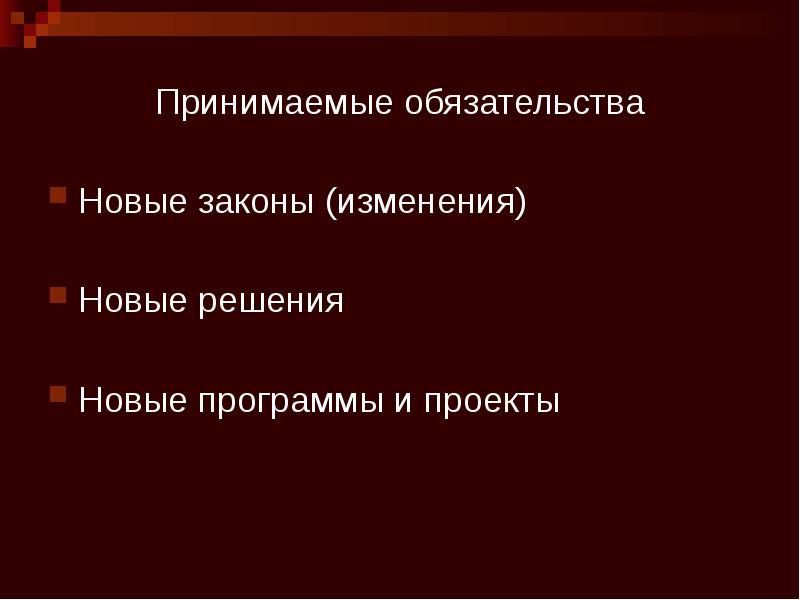 Принимаемые обязательства

Новые законы (изменения)

Новые решения

Новые программы и проекты